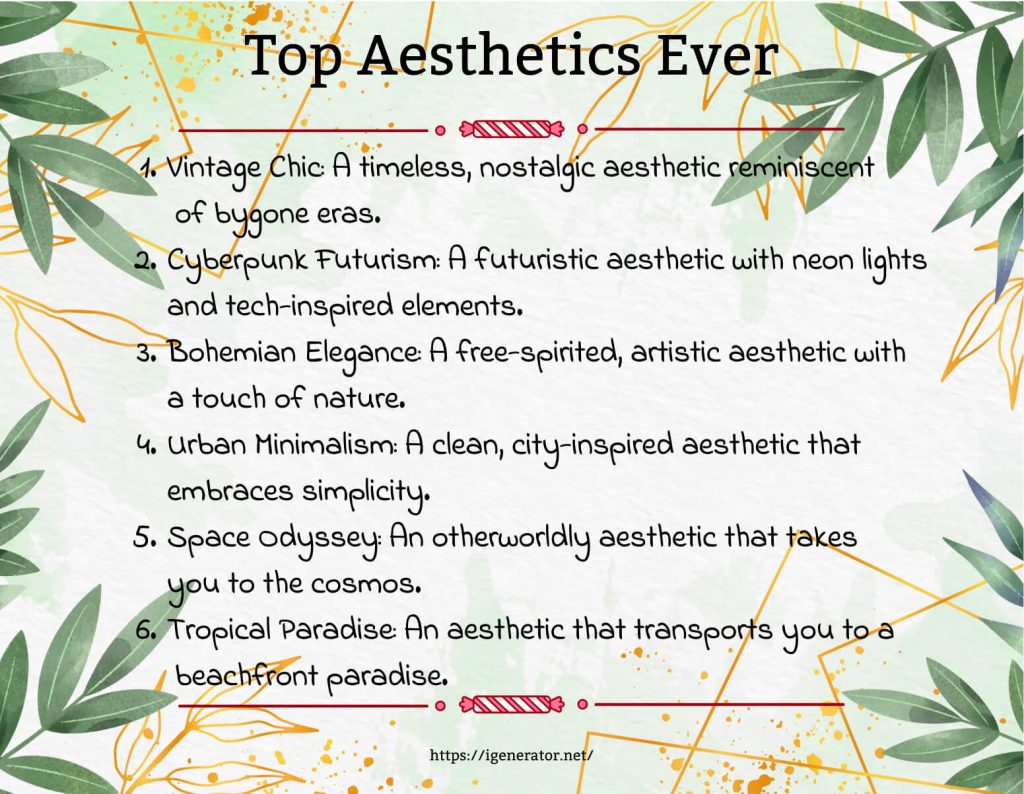 Top Aesthetics Ever

1. Vintage Chic: A timeless, nostalgic aesthetic reminiscent of bygone eras.
2. Cyberpunk Futurism: A futuristic aesthetic with neon lights and tech-inspired elements.
3. Bohemian Elegance: A free-spirited, artistic aesthetic with a touch of nature.
4. Urban Minimalism: A clean, city-inspired aesthetic that embraces simplicity.
5. Space Odyssey: An otherworldly aesthetic that takes you to the cosmos.
6. Tropical Paradise: An aesthetic that transports you to a beachfront paradise.

https://igenerator.net/